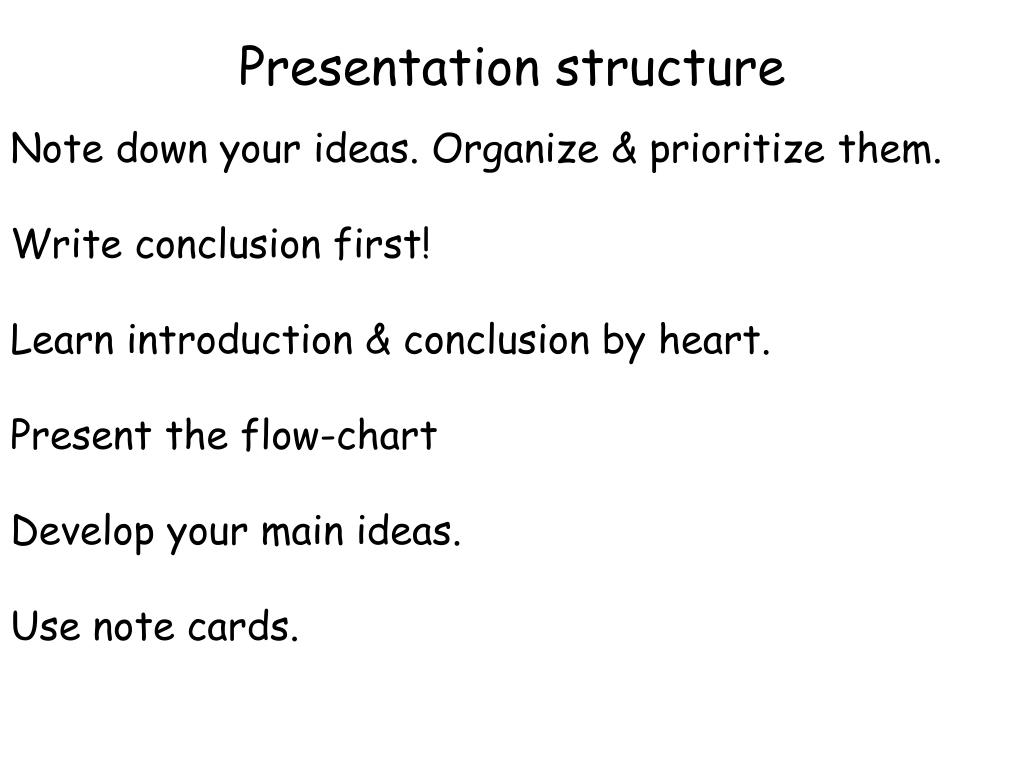 Presentation structure

Note down your ideas. Organize & prioritize them.

Write conclusion first!

Learn introduction & conclusion by heart.

Present the flow-chart

Develop your main ideas.

Use note cards.